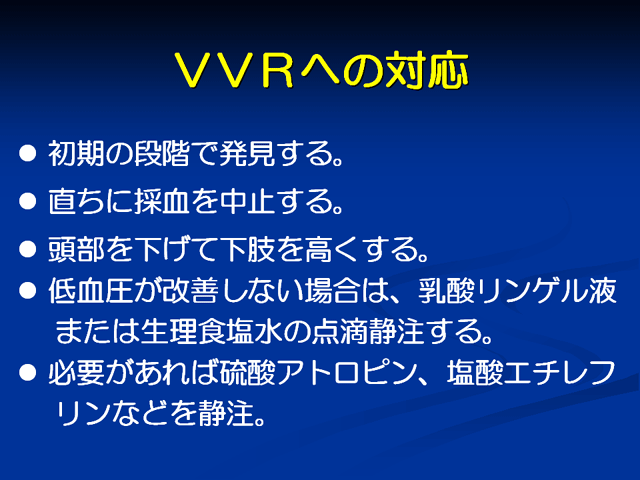 ＶＶＲへの対応

● 初期の段階で発見する。

● 直ちに採血を中止する。

● 頭部を下げて下肢を高くする。

● 低血圧が改善しない場合は、乳酸リンゲル液または生理食塩水の点滴静注する。

● 必要があれば硫酸アトロピン、塩酸エチレフリンなどを静注。